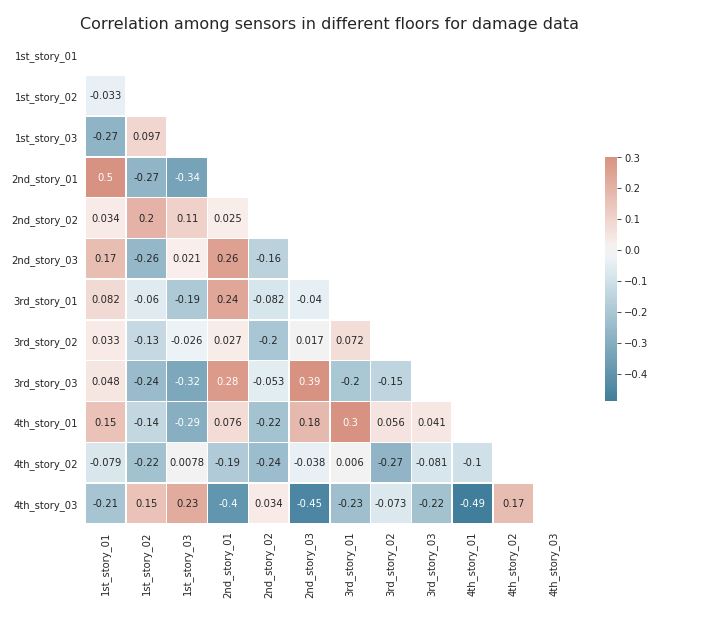 Correlation among sensors in different floors for damage data

| | 1st_story_01 | 1st_story_02 | 1st_story_03 | 2nd_story_01 | 2nd_story_02 | 2nd_story_03 | 3rd_story_01 | 3rd_story_02 | 3rd_story_03 | 4th_story_01 | 4th_story_02 | 4th_story_03 |
|---|---|---|---|---|---|---|---|---|---|---|---|---|
| 1st_story_01 | | | | | | | | | | | | |
| 1st_story_02 | -0.033 | | | | | | | | | | | |
| 1st_story_03 | -0.27 | 0.097 | | | | | | | | | | |
| 2nd_story_01 | 0.5 | -0.27 | -0.34 | | | | | | | | | |
| 2nd_story_02 | 0.034 | 0.2 | 0.11 | 0.025 | | | | | | | | |
| 2nd_story_03 | 0.17 | -0.26 | 0.021 | 0.26 | -0.16 | | | | | | | |
| 3rd_story_01 | 0.082 | -0.06 | -0.19 | 0.24 | -0.082 | -0.04 | | | | | | |
| 3rd_story_02 | 0.033 | -0.13 | -0.026 | 0.027 | -0.2 | 0.017 | 0.072 | | | | | |
| 3rd_story_03 | 0.048 | -0.24 | -0.32 | 0.28 | -0.053 | 0.39 | -0.2 | -0.15 | | | | |
| 4th_story_01 | 0.15 | -0.14 | -0.29 | 0.076 | -0.22 | 0.18 | 0.3 | 0.056 | 0.041 | | | |
| 4th_story_02 | -0.079 | -0.22 | 0.0078 | -0.19 | -0.24 | -0.038 | 0.006 | -0.27 | -0.081 | -0.1 | | |
| 4th_story_03 | -0.21 | 0.15 | 0.23 | -0.4 | 0.034 | -0.45 | -0.23 | -0.073 | -0.22 | -0.49 | 0.17 | |

0.3
0.2
0.1
0.0
−0.1
−0.2
−0.3
−0.4